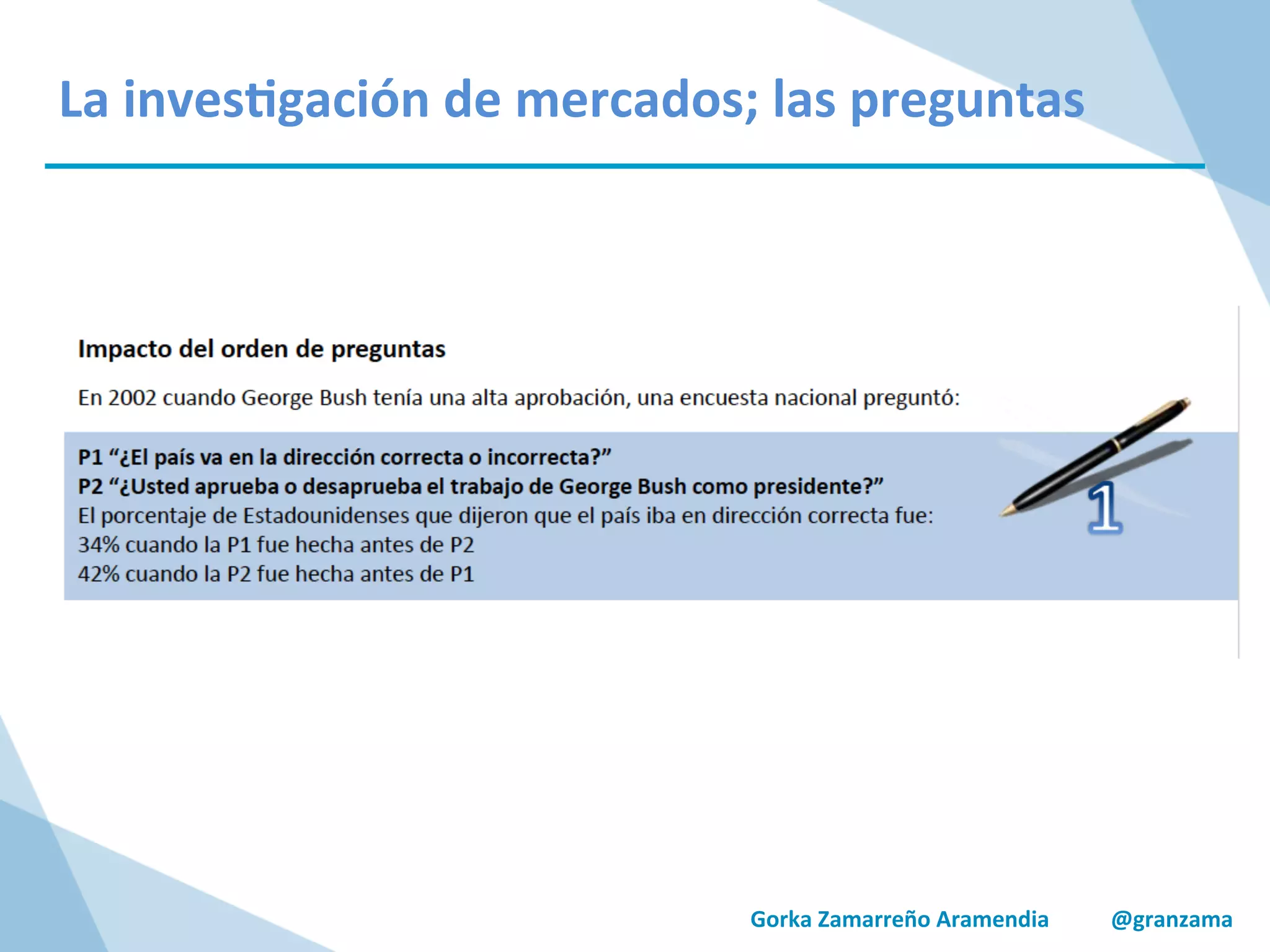 La investigación de mercados; las preguntas

Impacto del orden de preguntas

En 2002 cuando George Bush tenía una alta aprobación, una encuesta nacional preguntó:

P1 “¿El país va en la dirección correcta o incorrecta?”
P2 “¿Usted aprueba o desaprueba el trabajo de George Bush como presidente?”
El porcentaje de Estadounidenses que dijeron que el país iba en dirección correcta fue:
34% cuando la P1 fue hecha antes de P2
42% cuando la P2 fue hecha antes de P1

1

Gorka Zamarreño Aramendia @granzama